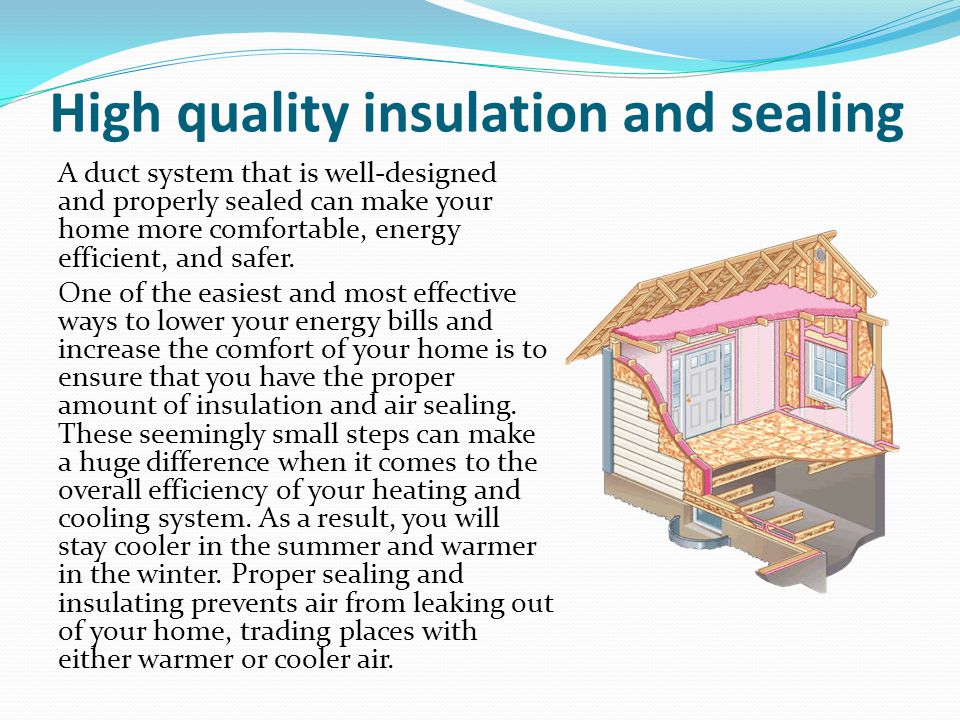 High quality insulation and sealing

A duct system that is well-designed and properly sealed can make your home more comfortable, energy efficient, and safer.

One of the easiest and most effective ways to lower your energy bills and increase the comfort of your home is to ensure that you have the proper amount of insulation and air sealing. These seemingly small steps can make a huge difference when it comes to the overall efficiency of your heating and cooling system. As a result, you will stay cooler in the summer and warmer in the winter. Proper sealing and insulating prevents air from leaking out of your home, trading places with either warmer or cooler air.